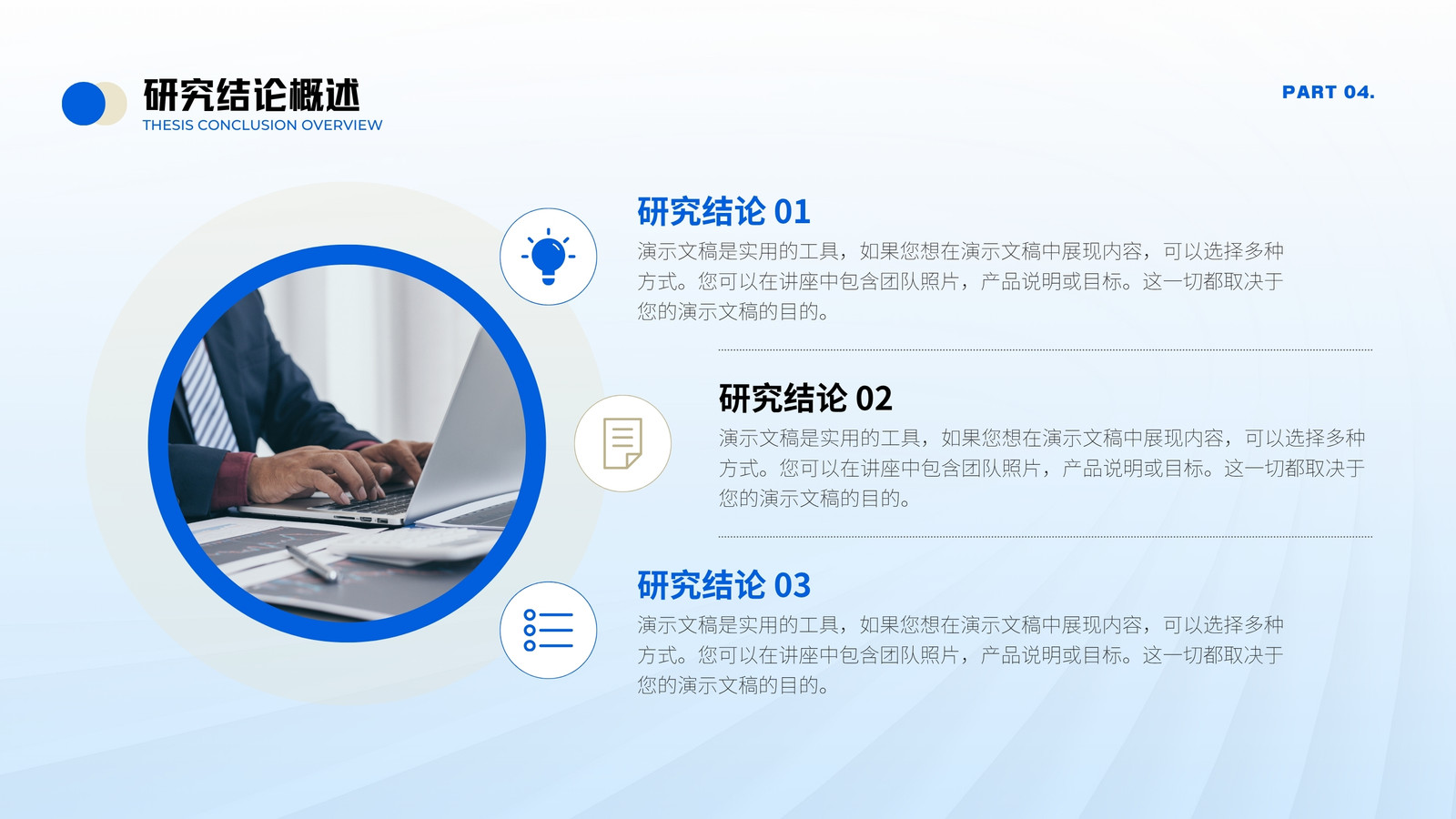 研究结论概述
THESIS CONCLUSION OVERVIEW

PART 04.

研究结论 01
演示文稿是实用的工具，如果您想在演示文稿中展现内容，可以选择多种方式。您可以在讲座中包含团队照片，产品说明或目标。这一切都取决于您的演示文稿的目的。

研究结论 02
演示文稿是实用的工具，如果您想在演示文稿中展现内容，可以选择多种方式。您可以在讲座中包含团队照片，产品说明或目标。这一切都取决于您的演示文稿的目的。

研究结论 03
演示文稿是实用的工具，如果您想在演示文稿中展现内容，可以选择多种方式。您可以在讲座中包含团队照片，产品说明或目标。这一切都取决于您的演示文稿的目的。